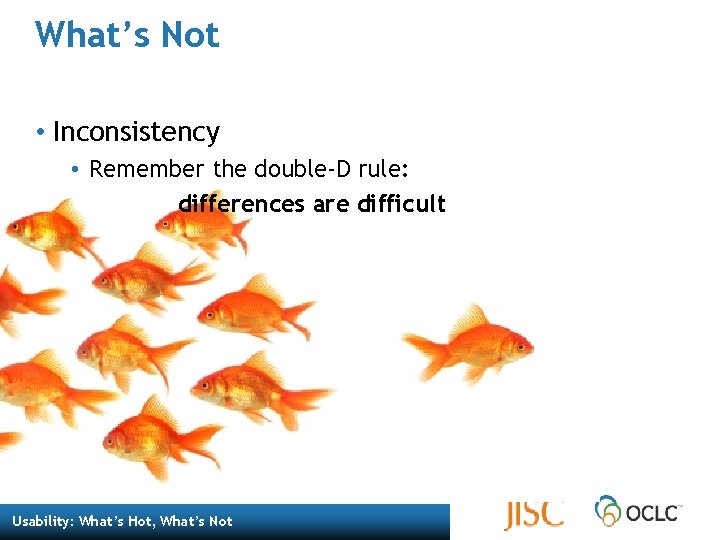 What's Not

• Inconsistency
  • Remember the double-D rule:
    differences are difficult

Usability: What's Hot, What's Not

JISC

OCLC